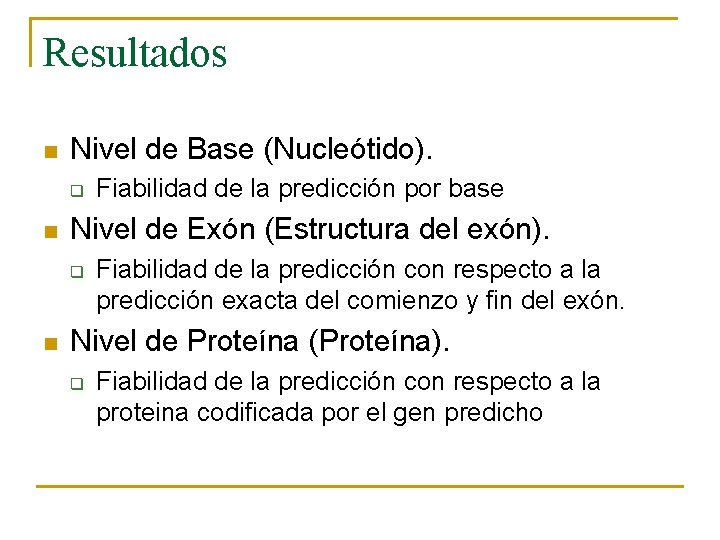 Resultados

Nivel de Base (Nucleótido).

Fiabilidad de la predicción por base

Nivel de Exón (Estructura del exón).

Fiabilidad de la predicción con respecto a la predicción exacta del comienzo y fin del exón.

Nivel de Proteína (Proteína).

Fiabilidad de la predicción con respecto a la proteina codificada por el gen predicho